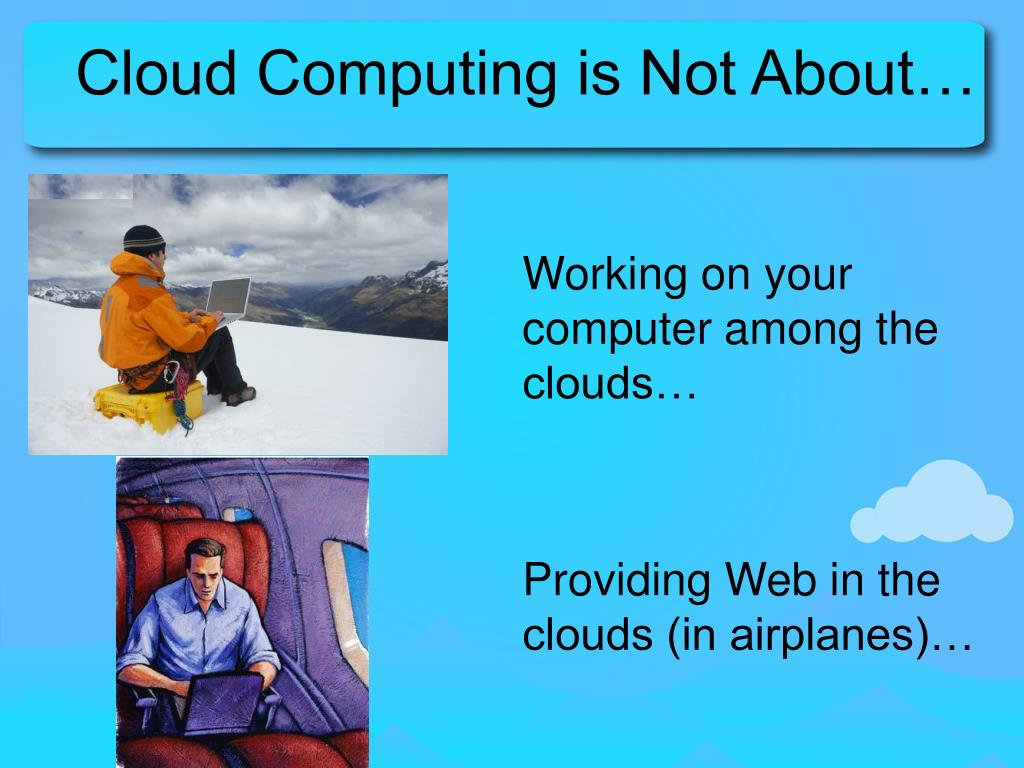 Cloud Computing is Not About…

Working on your computer among the clouds…

Providing Web in the clouds (in airplanes)…